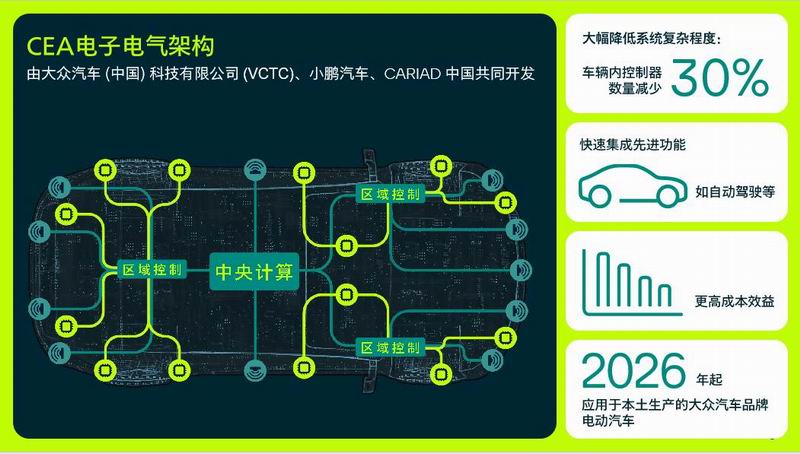 CEA电子电气架构
由大众汽车 (中国) 科技有限公司 (VCTC)、小鹏汽车、CARIAD 中国共同开发

区域控制
中央计算
区域控制
区域控制

大幅降低系统复杂程度：
车辆内控制器数量减少 30%

快速集成先进功能
如自动驾驶等

更高成本效益

2026 年起
应用于本土生产的大众汽车品牌电动汽车